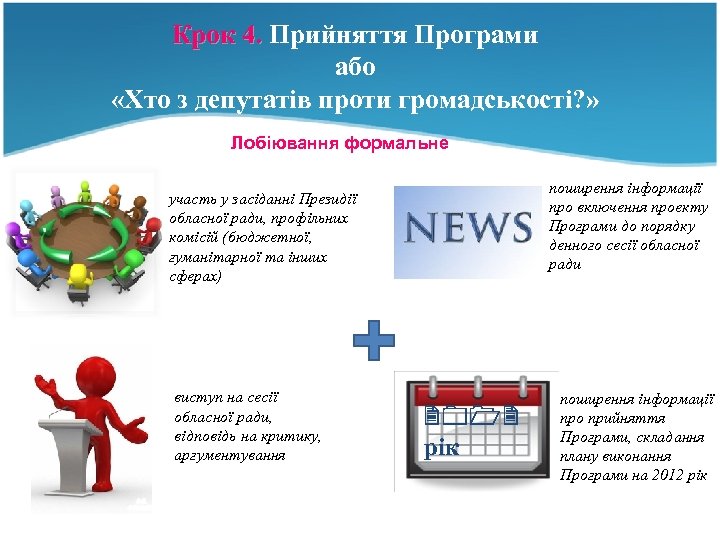 Крок 4. Прийняття Програми або «Хто з депутатів проти громадськості?»

Лобіювання формальне

участь у засіданні Президії обласної ради, профільних комісій (бюджетної, гуманітарної та інших сферах)

NEWS

поширення інформації про включення проекту Програми до порядку денного сесії обласної ради

виступ на сесії обласної ради, відповідь на критику, аргументування

рік

поширення інформації про прийняття Програми, складання плану виконання Програми на 2012 рік